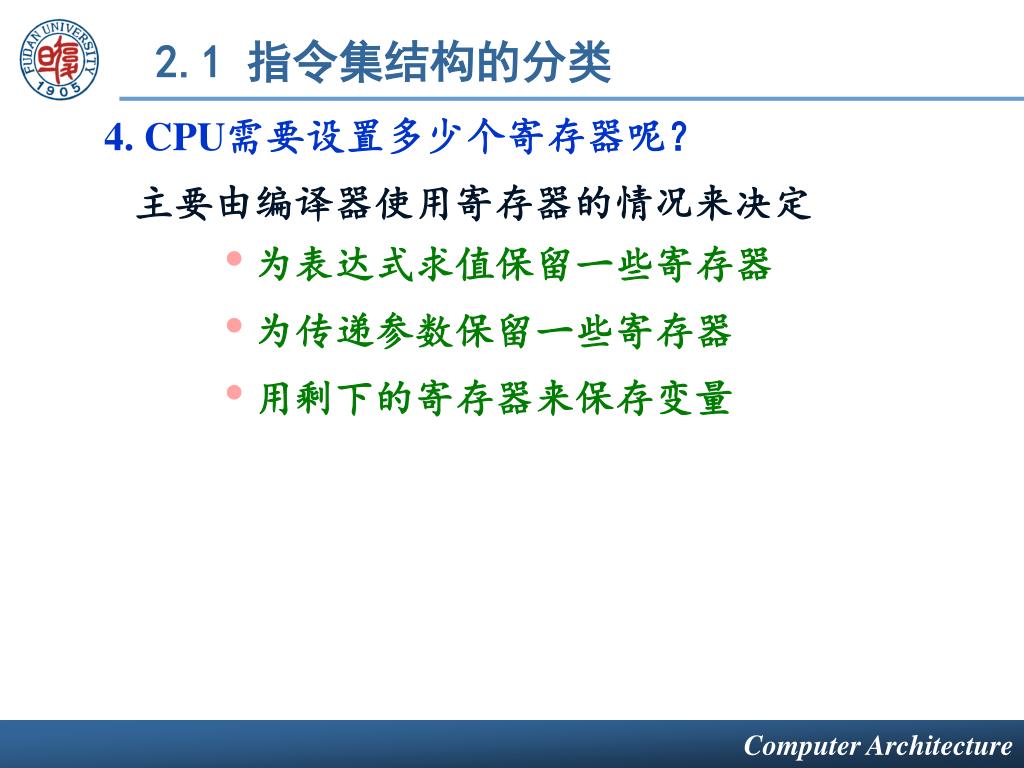 FUDAN UNIVERSITY
1905

2.1 指令集结构的分类

4. CPU需要设置多少个寄存器呢？

主要由编译器使用寄存器的情况来决定

• 为表达式求值保留一些寄存器
• 为传递参数保留一些寄存器
• 用剩下的寄存器来保存变量

Computer Architecture